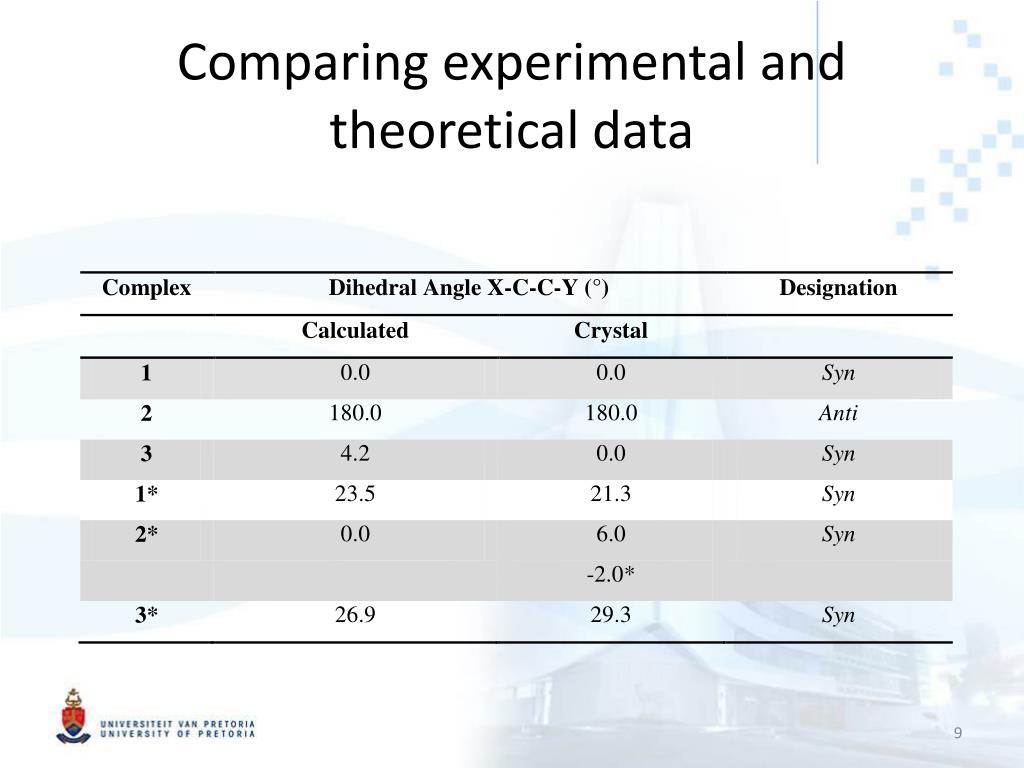 Comparing experimental and theoretical data

| Complex | Dihedral Angle X-C-C-Y (°) | | Designation |
|---|---|---|---|
| | Calculated | Crystal | |
| 1 | 0.0 | 0.0 | Syn |
| 2 | 180.0 | 180.0 | Anti |
| 3 | 4.2 | 0.0 | Syn |
| 1* | 23.5 | 21.3 | Syn |
| 2* | 0.0 | 6.0 | Syn |
| | | -2.0* | |
| 3* | 26.9 | 29.3 | Syn |

UNIVERSITEIT VAN PRETORIA
UNIVERSITY OF PRETORIA

9